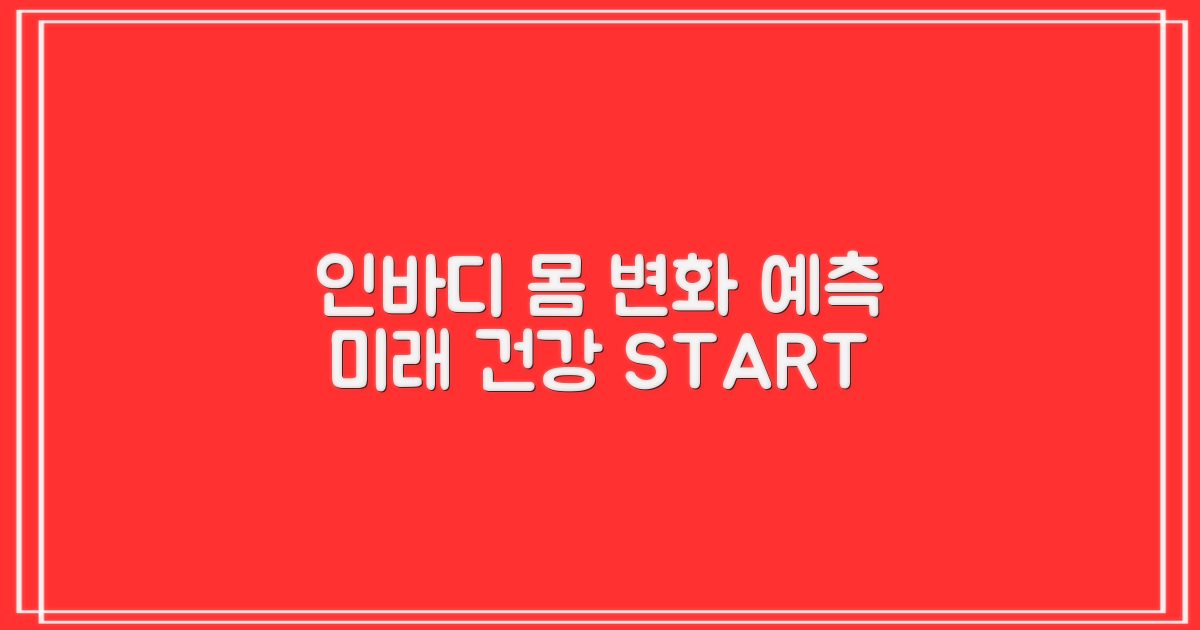 인바디 몸 변화 예측
미래 건강 START